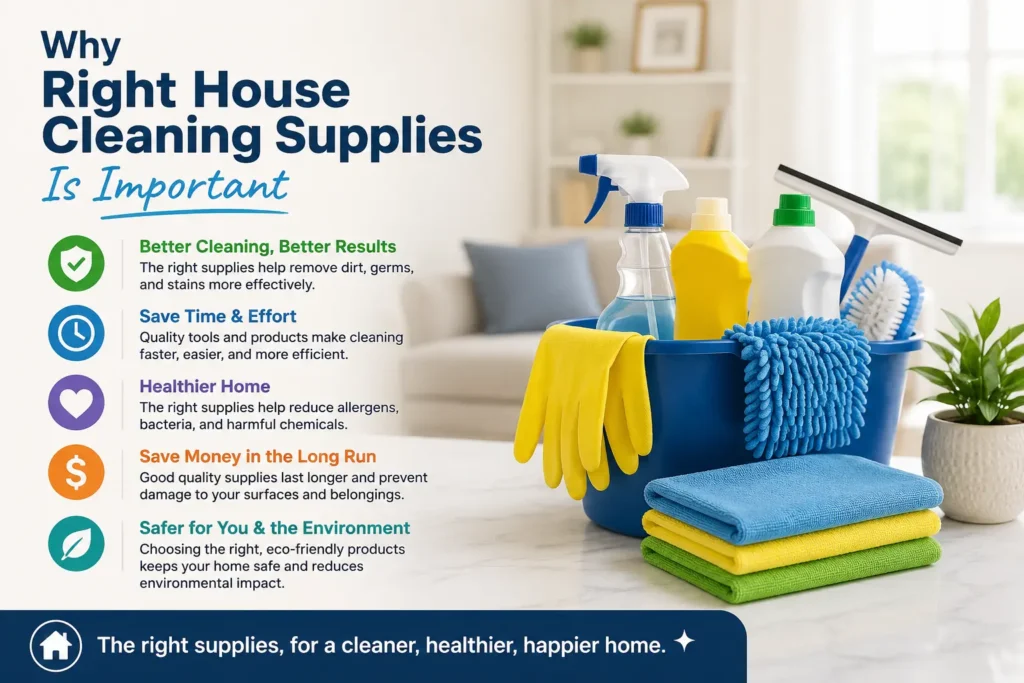 Why
Right House Cleaning Supplies
Is Important

Better Cleaning, Better Results
The right supplies help remove dirt, germs, and stains more effectively.

Save Time & Effort
Quality tools and products make cleaning faster, easier, and more efficient.

Healthier Home
The right supplies help reduce allergens, bacteria, and harmful chemicals.

Save Money in the Long Run
Good quality supplies last longer and prevent damage to your surfaces and belongings.

Safer for You & the Environment
Choosing the right, eco-friendly products keeps your home safe and reduces environmental impact.

The right supplies, for a cleaner, healthier, happier home.